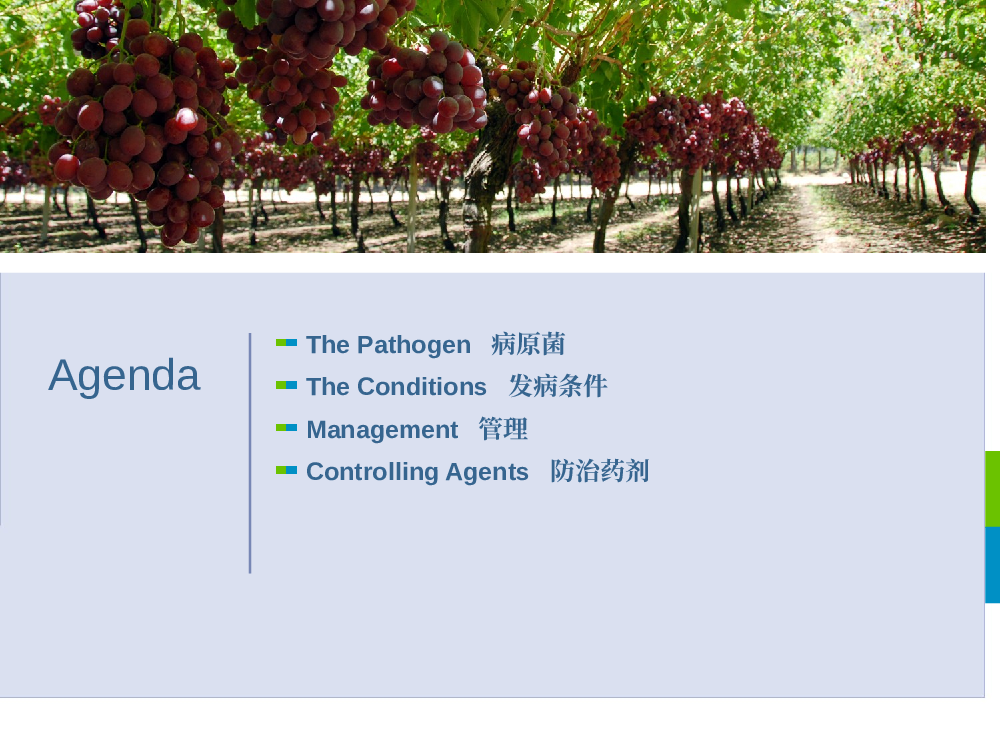 Agenda

The Pathogen 病原菌
The Conditions 发病条件
Management 管理
Controlling Agents 防治药剂